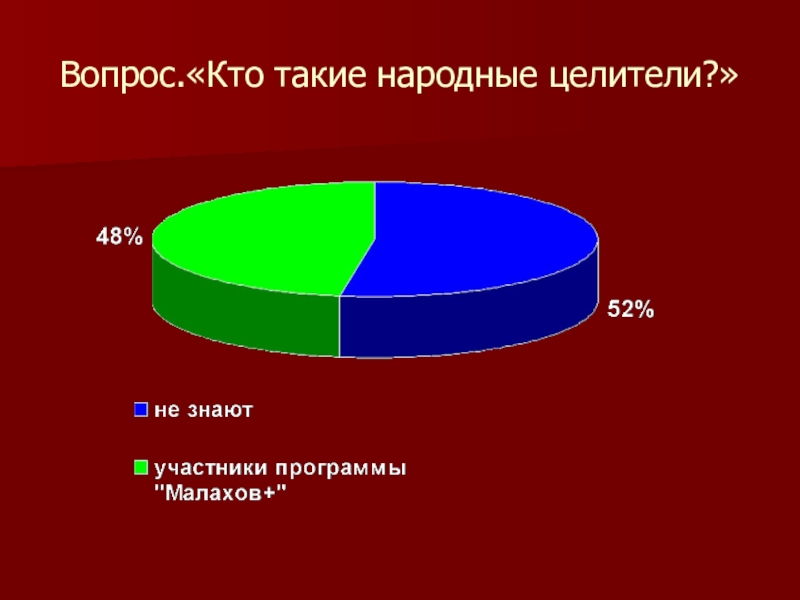 Вопрос.«Кто такие народные целители?»

48%

52%

не знают

участники программы "Малахов+"